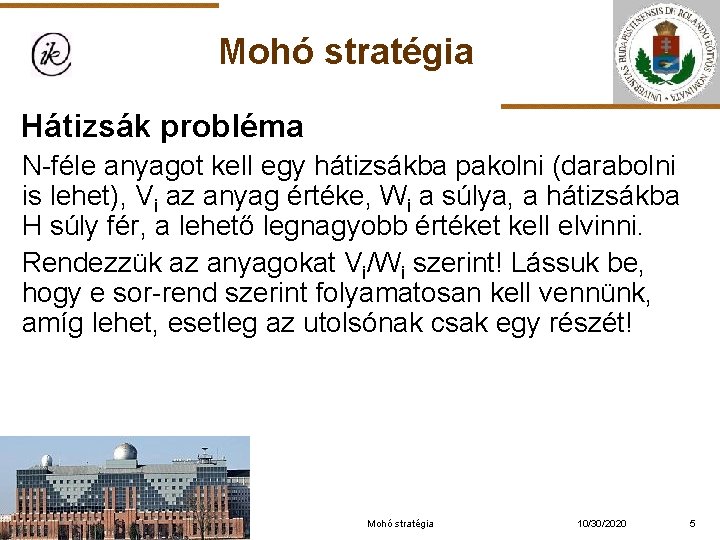 ik

Mohó stratégia

UNIVERSITAS BUDAPESTINENSIS DE ROLANDO EÖTVÖS NOMINATA

Hátizsák probléma

N-féle anyagot kell egy hátizsákba pakolni (darabolni is lehet), $V_i$ az anyag értéke, $W_i$ a súlya, a hátizsákba H súly fér, a lehető legnagyobb értéket kell elvinni.

Rendezzük az anyagokat $V_i/W_i$ szerint! Lássuk be, hogy e sor-rend szerint folyamatosan kell vennünk, amíg lehet, esetleg az utolsónak csak egy részét!

Mohó stratégia 10/30/2020 5